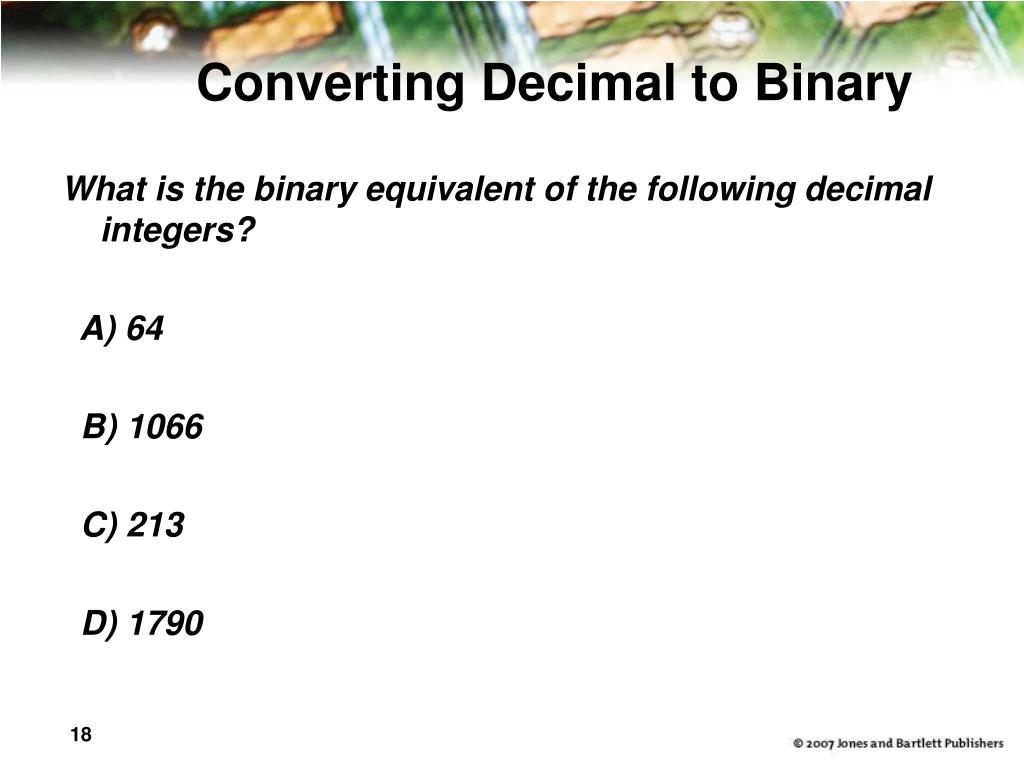 Converting Decimal to Binary

What is the binary equivalent of the following decimal integers?

A) 64

B) 1066

C) 213

D) 1790

18

© 2007 Jones and Bartlett Publishers